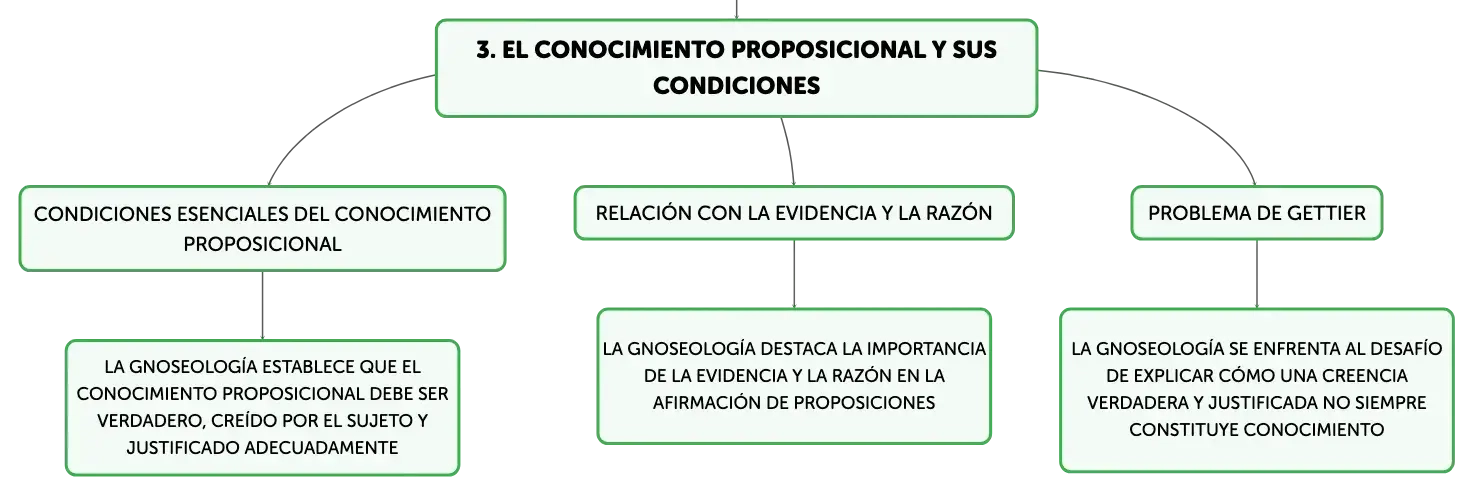 3. EL CONOCIMIENTO PROPOSICIONAL Y SUS CONDICIONES

CONDICIONES ESENCIALES DEL CONOCIMIENTO PROPOSICIONAL

LA GNOSEOLOGÍA ESTABLECE QUE EL CONOCIMIENTO PROPOSICIONAL DEBE SER VERDADERO, CREÍDO POR EL SUJETO Y JUSTIFICADO ADECUADAMENTE

RELACIÓN CON LA EVIDENCIA Y LA RAZÓN

LA GNOSEOLOGÍA DESTACA LA IMPORTANCIA DE LA EVIDENCIA Y LA RAZÓN EN LA AFIRMACIÓN DE PROPOSICIONES

PROBLEMA DE GETTIER

LA GNOSEOLOGÍA SE ENFRENTA AL DESAFÍO DE EXPLICAR CÓMO UNA CREENCIA VERDADERA Y JUSTIFICADA NO SIEMPRE CONSTITUYE CONOCIMIENTO